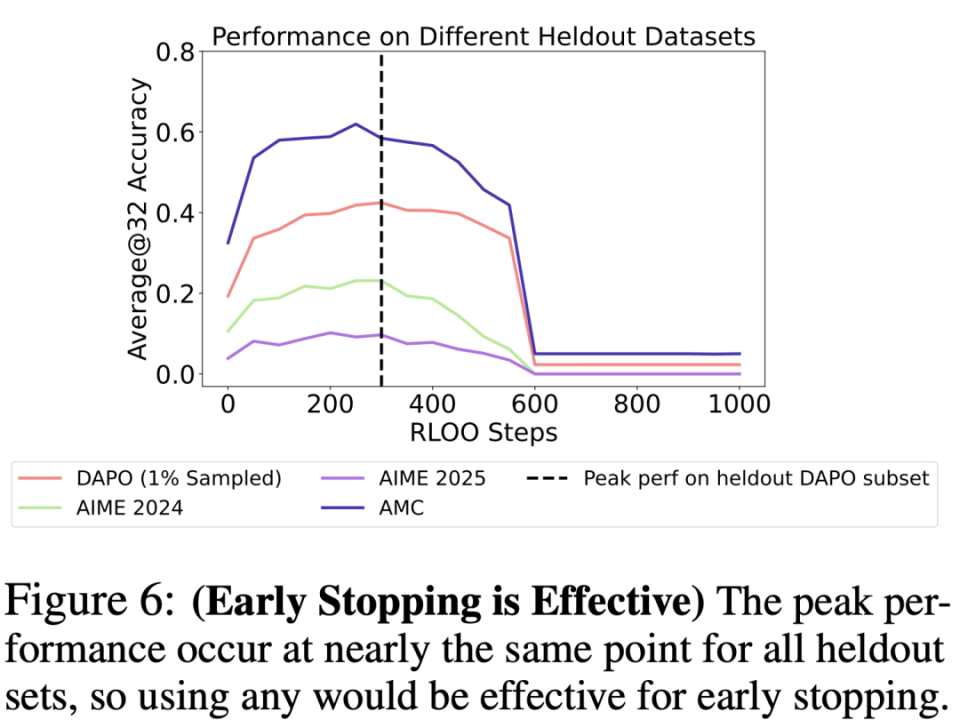 Performance on Different Heldout Datasets

Average@32 Accuracy

0.8
0.6
0.4
0.2
0.0

0 200 400 600 800 1000

RLOO Steps

DAPO (1% Sampled)
AIME 2024
AIME 2025
AMC
Peak perf on heldout DAPO subset

Figure 6: **(Early Stopping is Effective)** The peak performance occur at nearly the same point for all heldout sets, so using any would be effective for early stopping.